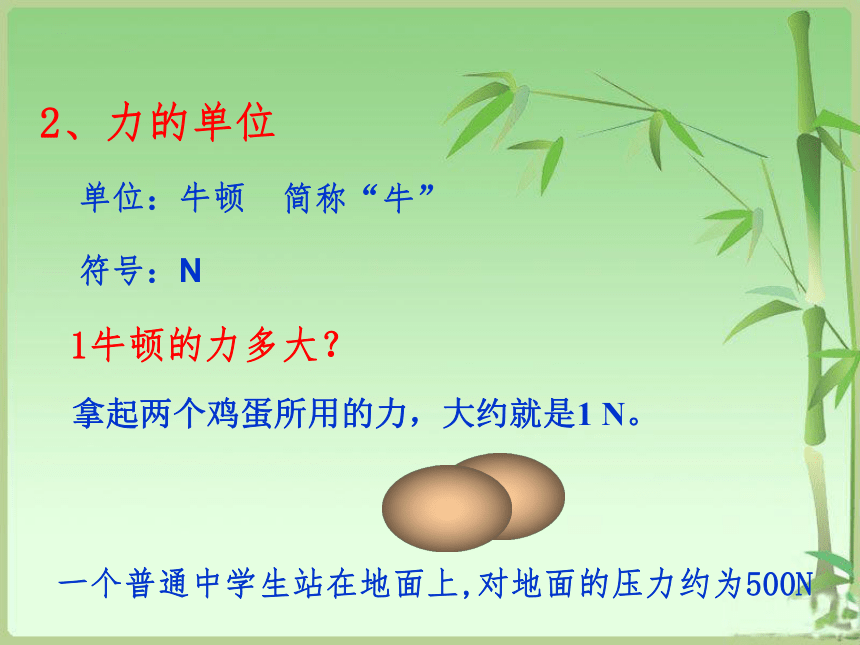 2、力的单位

单位：牛顿　简称“牛”

符号：N

1牛顿的力多大？

拿起两个鸡蛋所用的力，大约就是1 N。

一个普通中学生站在地面上,对地面的压力约为500N